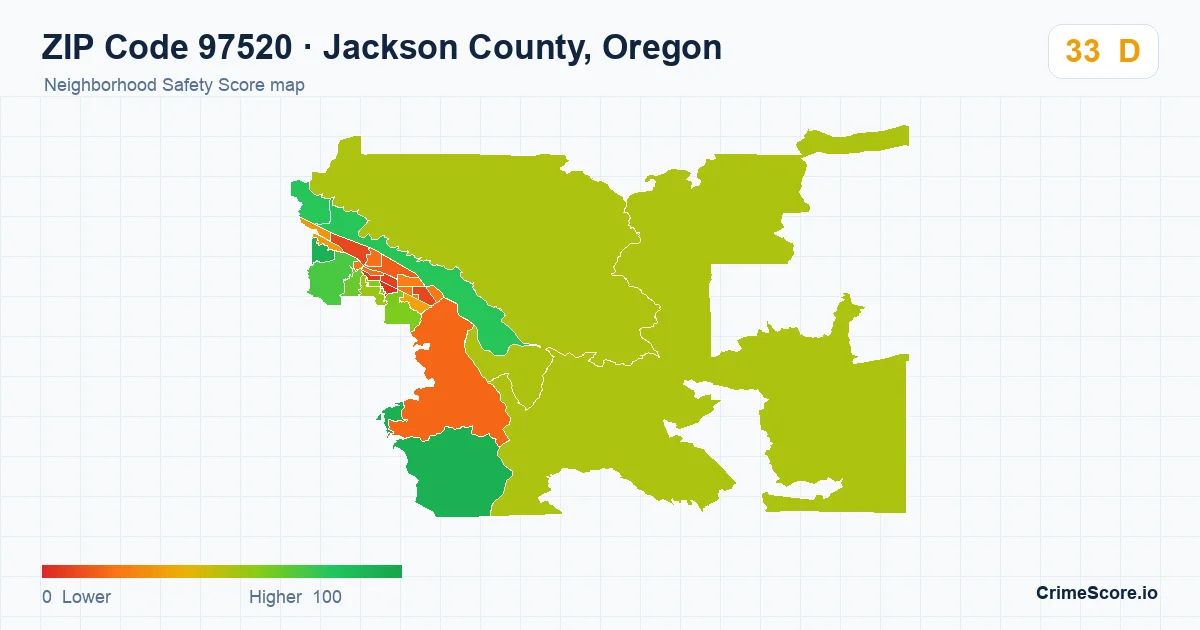 ZIP Code 97520 · Jackson County, Oregon
Neighborhood Safety Score map

33 D

0 Lower
Higher 100

CrimeScore.io